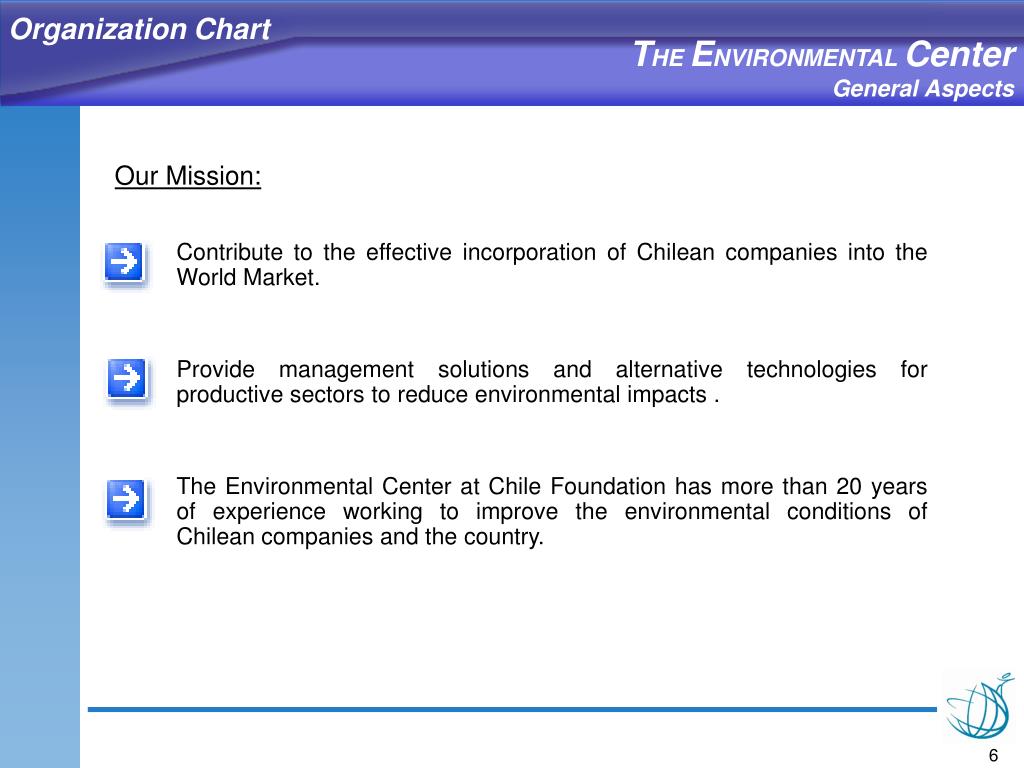 Organization Chart

THE ENVIRONMENTAL Center
General Aspects

Our Mission:

Contribute to the effective incorporation of Chilean companies into the World Market.

Provide management solutions and alternative technologies for productive sectors to reduce environmental impacts .

The Environmental Center at Chile Foundation has more than 20 years of experience working to improve the environmental conditions of Chilean companies and the country.

6